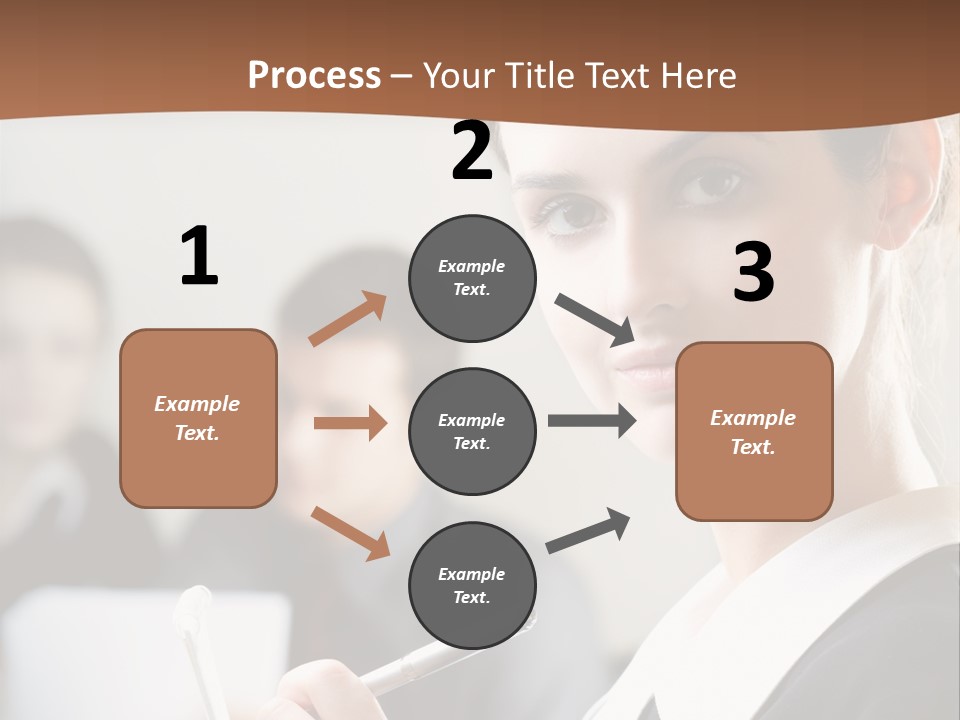 Process – Your Title Text Here

1

Example Text.

2

Example Text.

Example Text.

Example Text.

3

Example Text.